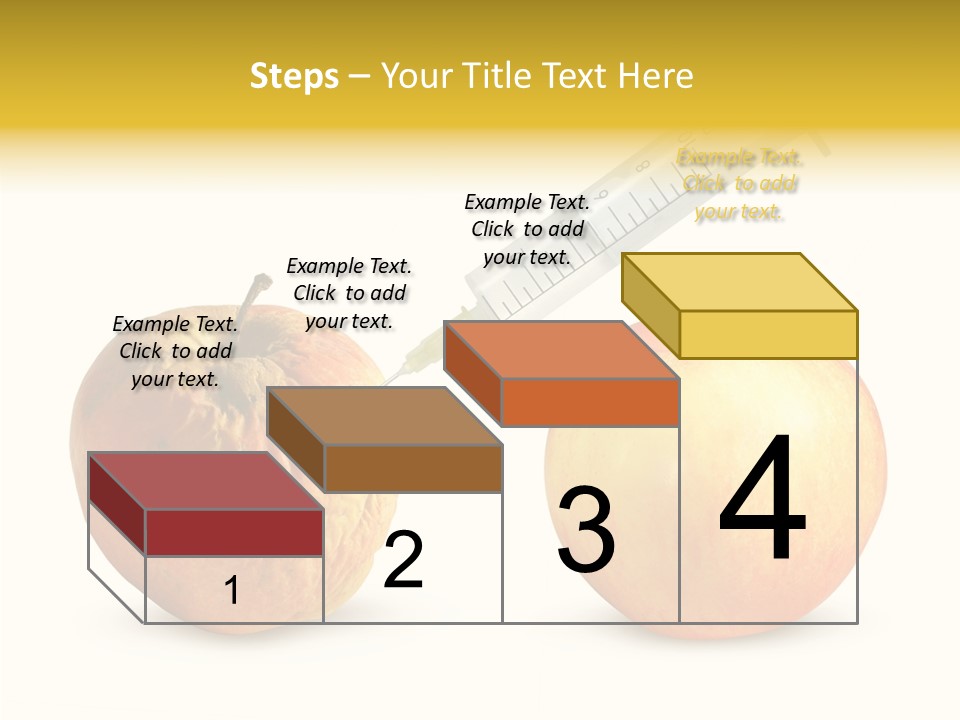 Steps – Your Title Text Here

Example Text. Click to add your text.

Example Text. Click to add your text.

Example Text. Click to add your text.

Example Text. Click to add your text.

1

2

3

4